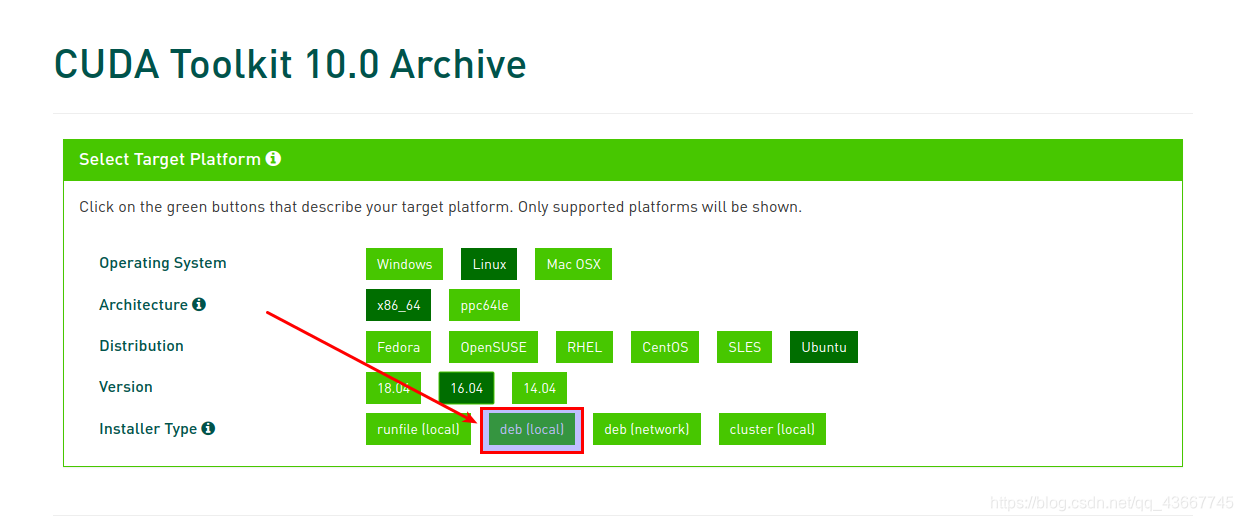 CUDA Toolkit 10.0 Archive

Select Target Platform

Click on the green buttons that describe your target platform. Only supported platforms will be shown.

Operating System
Windows
Linux
Mac OSX

Architecture
x86_64
ppc64le

Distribution
Fedora
OpenSUSE
RHEL
CentOS
SLES
Ubuntu

Version
18.04
16.04
14.04

Installer Type
runfile (local)
deb (local)
deb (network)
cluster (local)

https://blog.csdn.net/qq_43667745